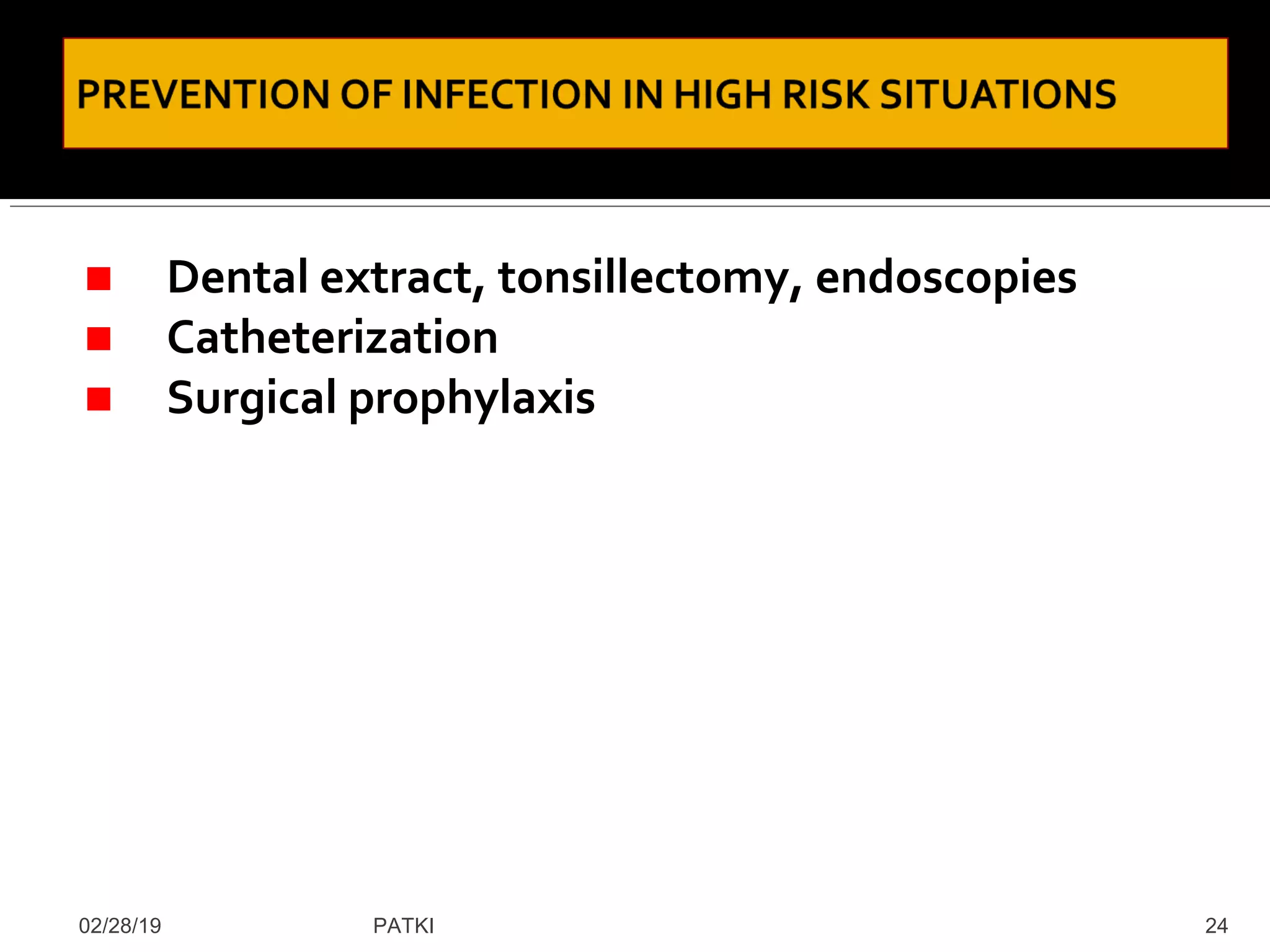 PREVENTION OF INFECTION IN HIGH RISK SITUATIONS

- Dental extract, tonsillectomy, endoscopies
- Catheterization
- Surgical prophylaxis

02/28/19 PATKI 24